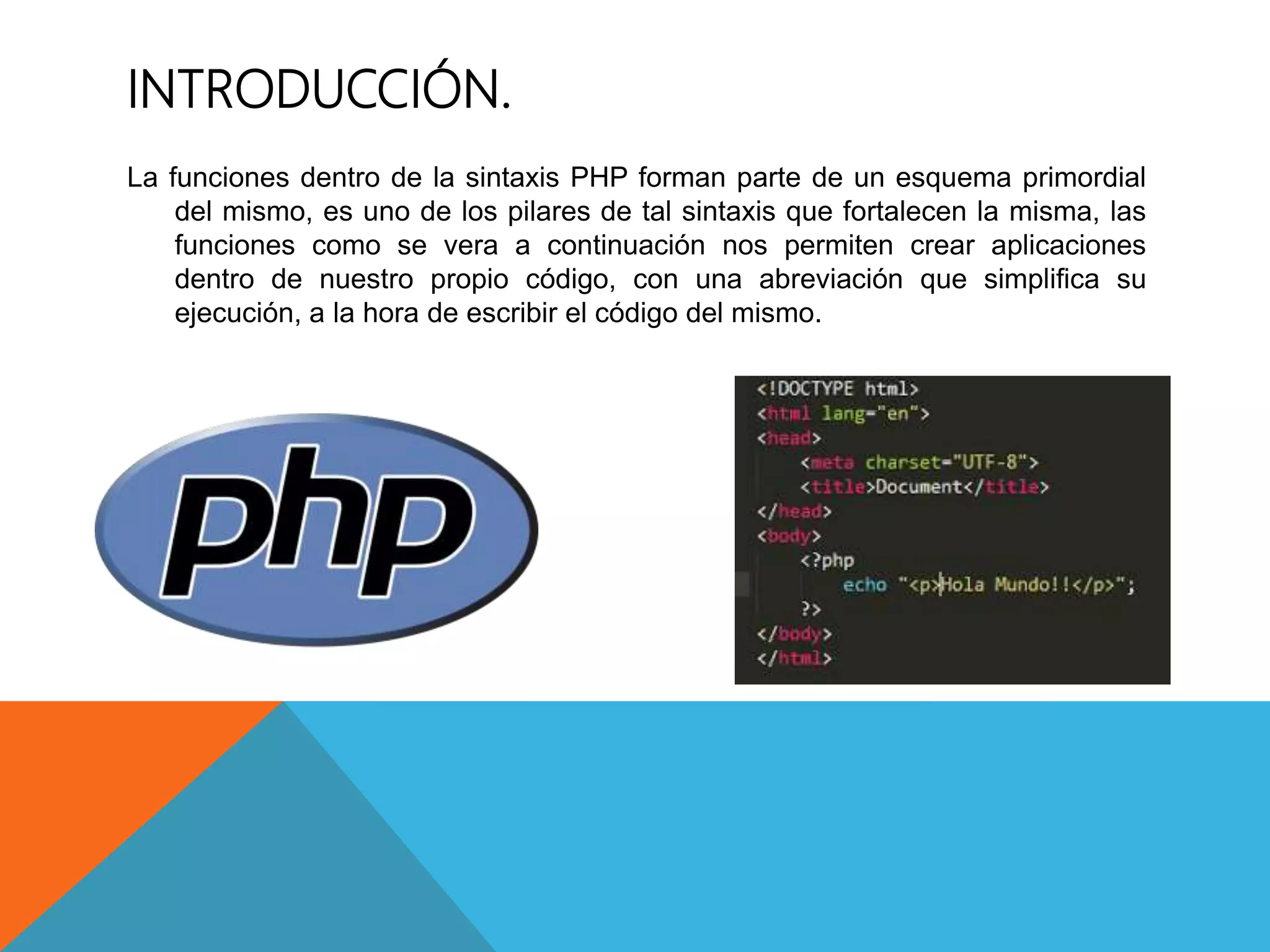 INTRODUCCIÓN.

La funciones dentro de la sintaxis PHP forman parte de un esquema primordial del mismo, es uno de los pilares de tal sintaxis que fortalecen la misma, las funciones como se vera a continuación nos permiten crear aplicaciones dentro de nuestro propio código, con una abreviación que simplifica su ejecución, a la hora de escribir el código del mismo.

php

<!DOCTYPE html>
<html lang="en">
<head>
<meta charset="UTF-8">
<title>Document</title>
</head>
<body>
<?php
echo "<p>Hola Mundo!!</p>";
?>
</body>
</html>